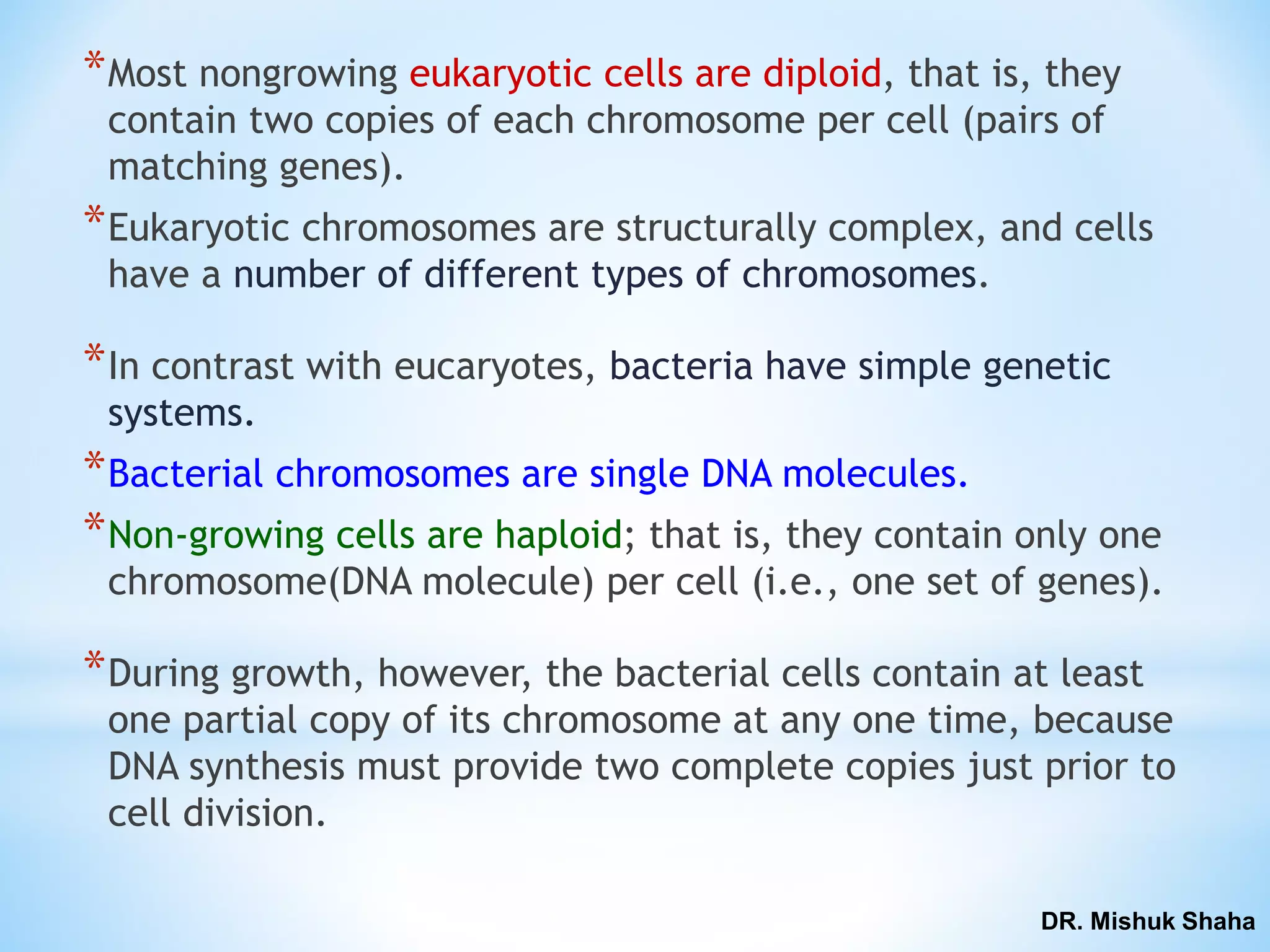 *Most nongrowing eukaryotic cells are diploid, that is, they contain two copies of each chromosome per cell (pairs of matching genes).

*Eukaryotic chromosomes are structurally complex, and cells have a number of different types of chromosomes.

*In contrast with eucaryotes, bacteria have simple genetic systems.

*Bacterial chromosomes are single DNA molecules.

*Non-growing cells are haploid; that is, they contain only one chromosome(DNA molecule) per cell (i.e., one set of genes).

*During growth, however, the bacterial cells contain at least one partial copy of its chromosome at any one time, because DNA synthesis must provide two complete copies just prior to cell division.

DR. Mishuk Shaha